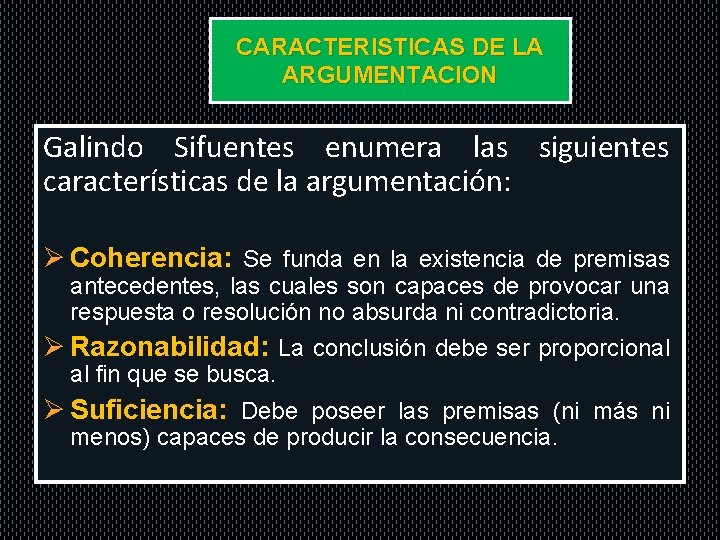 CARACTERISTICAS DE LA ARGUMENTACION

Galindo Sifuentes enumera las siguientes características de la argumentación:

➢ Coherencia: Se funda en la existencia de premisas antecedentes, las cuales son capaces de provocar una respuesta o resolución no absurda ni contradictoria.

➢ Razonabilidad: La conclusión debe ser proporcional al fin que se busca.

➢ Suficiencia: Debe poseer las premisas (ni más ni menos) capaces de producir la consecuencia.